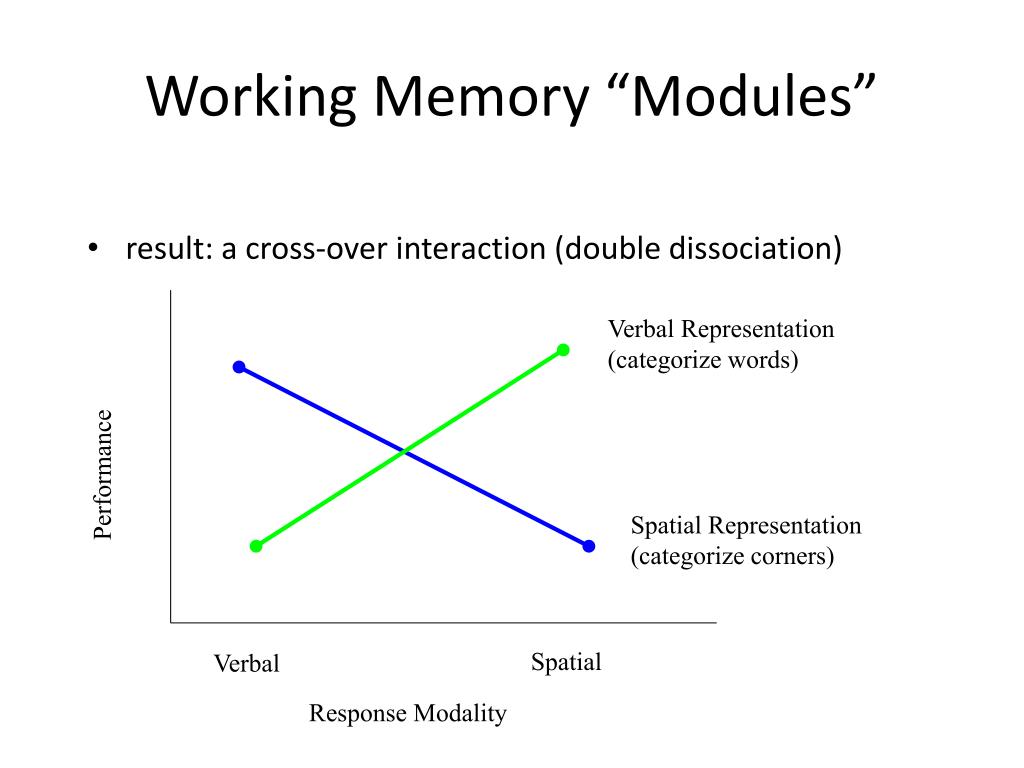 Working Memory “Modules”

• result: a cross-over interaction (double dissociation)

Verbal Representation
(categorize words)

Performance

Spatial Representation
(categorize corners)

Verbal

Spatial

Response Modality